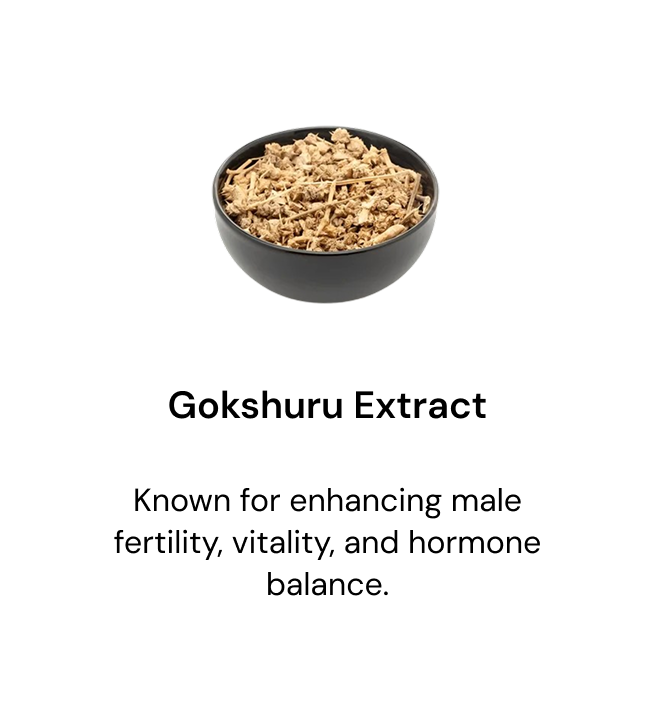 Gokshuru Extract

Known for enhancing male fertility, vitality, and hormone balance.